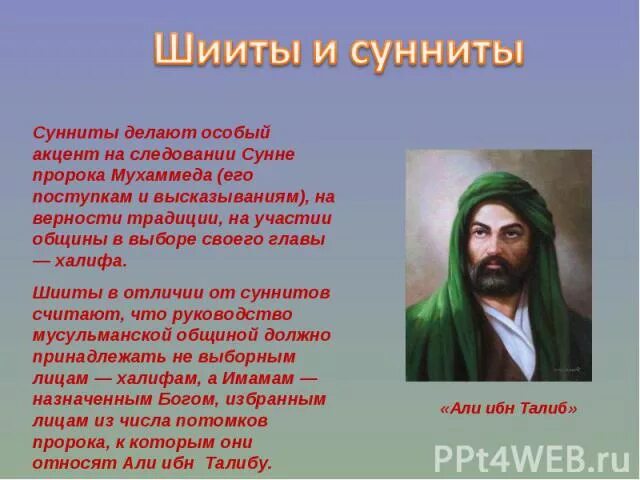 Шииты и сунниты

Сунниты делают особый акцент на следовании Сунне пророка Мухаммеда (его поступкам и высказываниям), на верности традиции, на участии общины в выборе своего главы — халифа.

Шииты в отличии от суннитов считают, что руководство мусульманской общиной должно принадлежать не выборным лицам — халифам, а Имамам — назначенным Богом, избранным лицам из числа потомков пророка, к которым они относят Али ибн Талибу.

«Али ибн Талиб»

PPt4WEB.ru